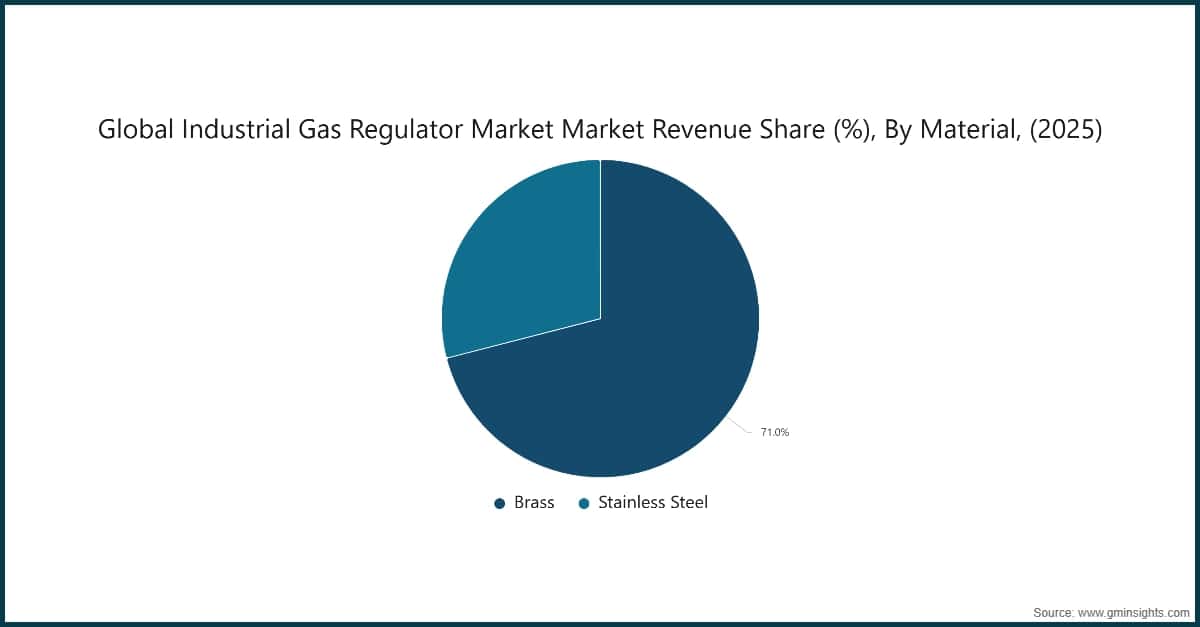 Global Industrial Gas Regulator Market Market Revenue Share (%), By Material, (2025)

71.0%

Brass Stainless Steel

Source: www.gminsights.com